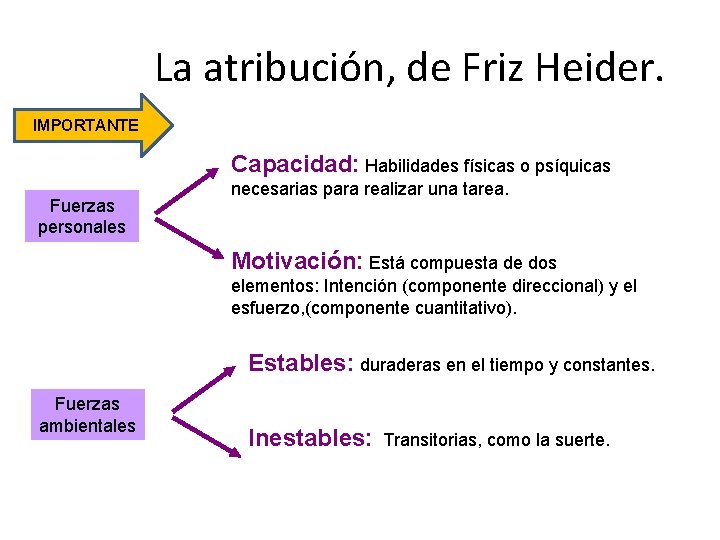 La atribución, de Friz Heider.

IMPORTANTE

Fuerzas personales

Capacidad: Habilidades físicas o psíquicas necesarias para realizar una tarea.

Motivación: Está compuesta de dos elementos: Intención (componente direccional) y el esfuerzo,(componente cuantitativo).

Fuerzas ambientales

Estables: duraderas en el tiempo y constantes.

Inestables: Transitorias, como la suerte.